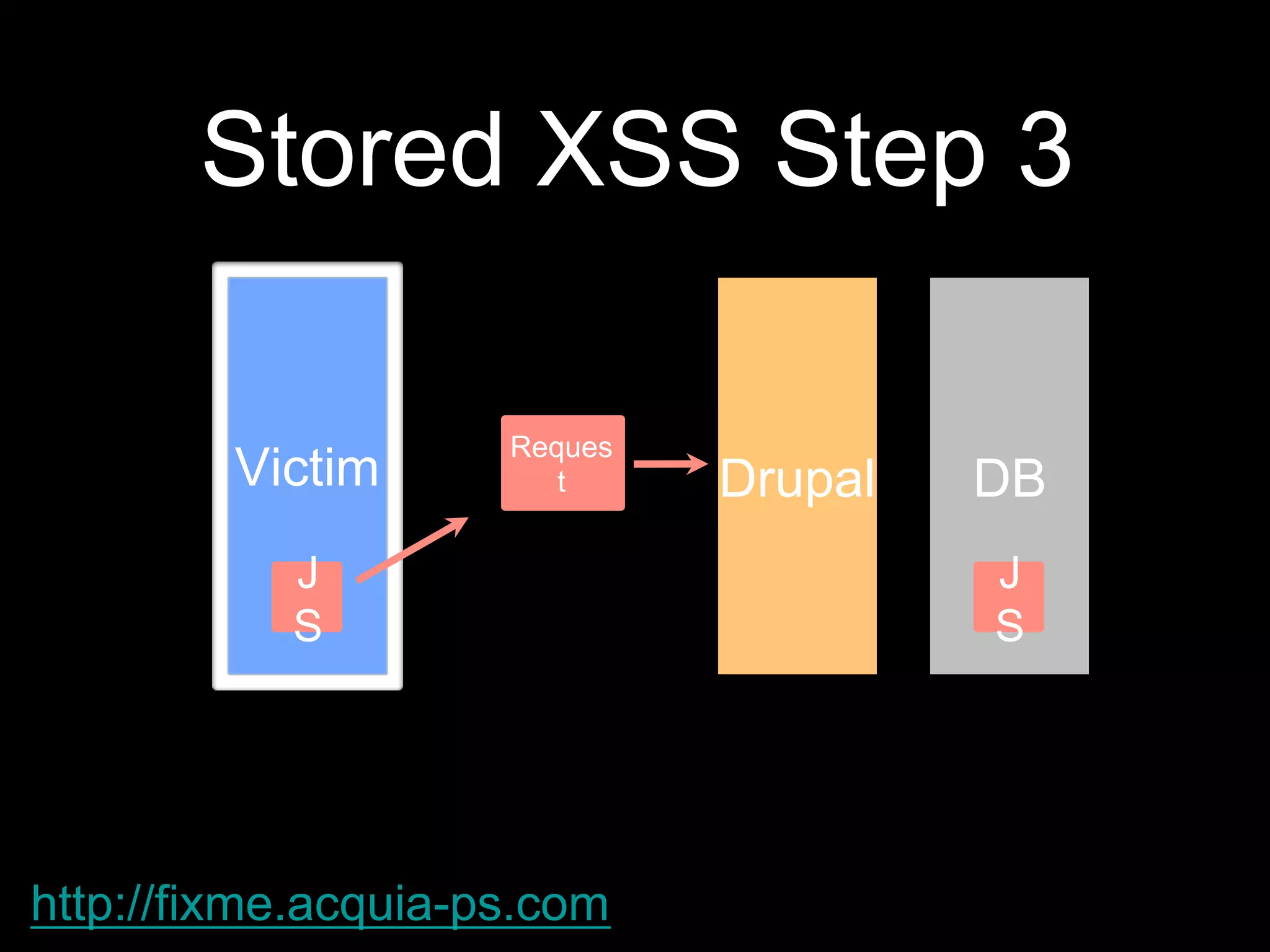 Stored XSS Step 3

Victim

J
S

Reques
t

Drupal

DB

J
S

http://fixme.acquia-ps.com